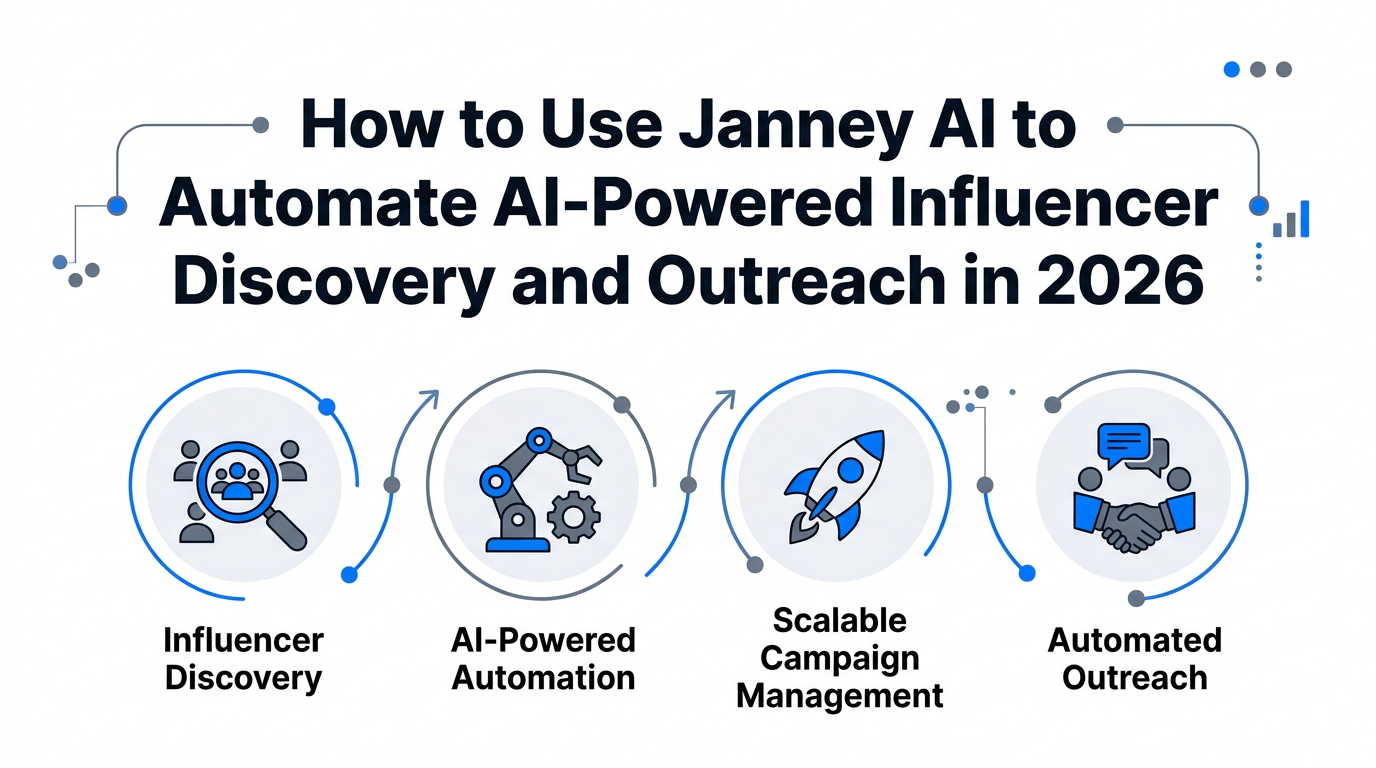 How to Use Janney AI to Automate AI-Powered Influencer Discovery and Outreach in 2026

Influencer Discovery

AI-Powered Automation

Scalable Campaign Management

Automated Outreach